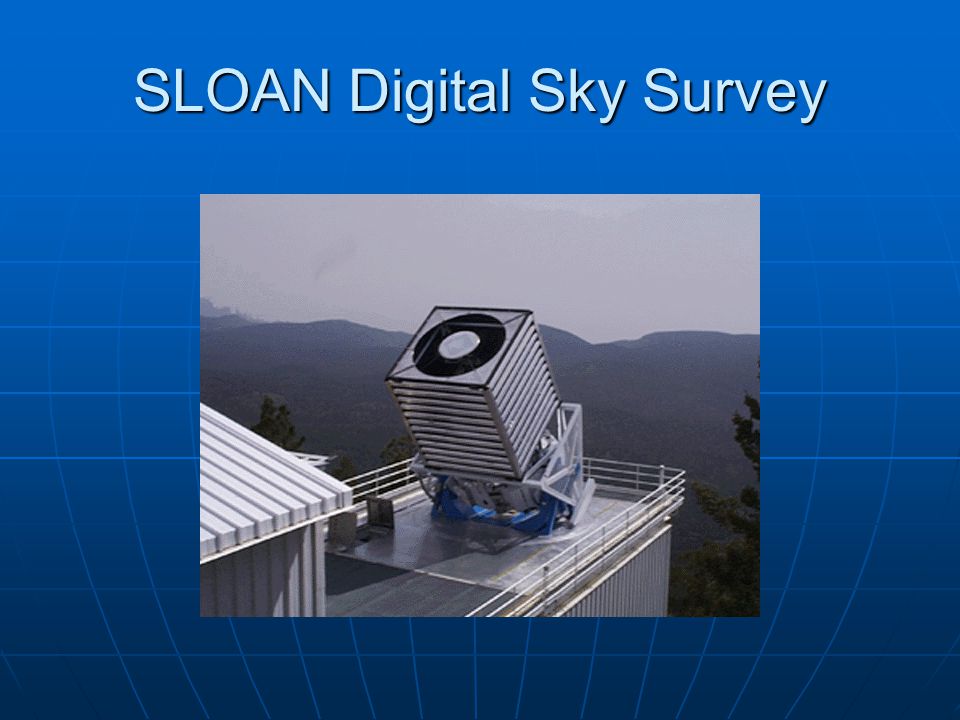 SLOAN Digital Sky Survey